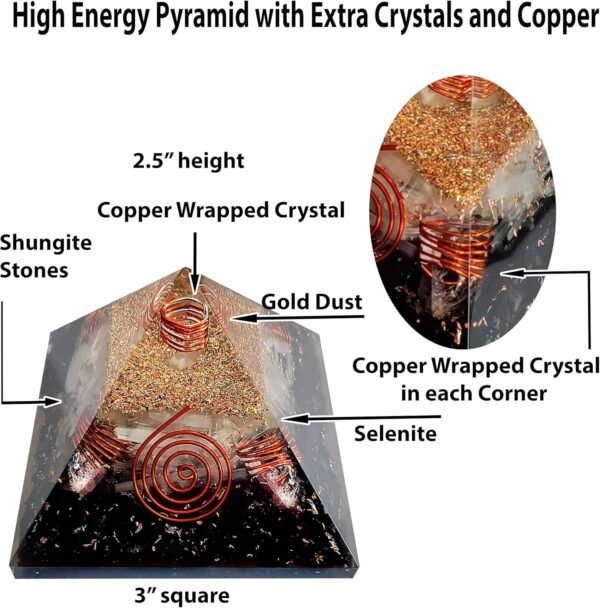 High Energy Pyramid with Extra Crystals and Copper

2.5" height

Copper Wrapped Crystal

Shungite Stones

Gold Dust

Copper Wrapped Crystal in each Corner

Selenite

3" square